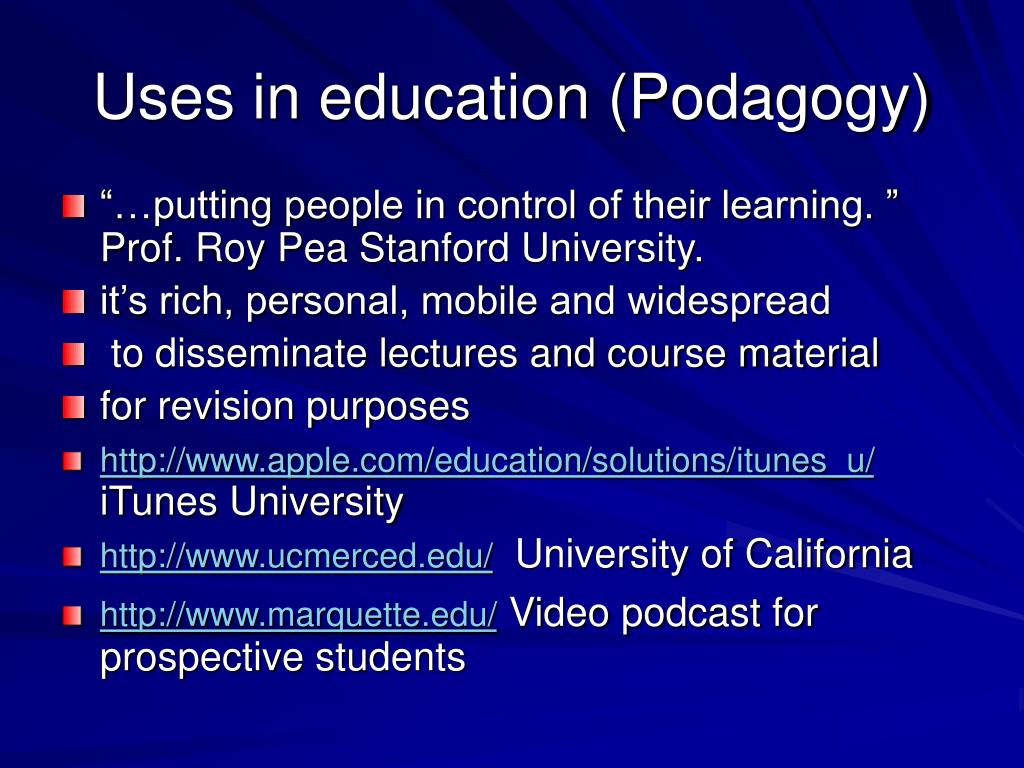 Uses in education (Podagogy)

“…putting people in control of their learning. ” Prof. Roy Pea Stanford University.

it’s rich, personal, mobile and widespread

to disseminate lectures and course material

for revision purposes

http://www.apple.com/education/solutions/itunes_u/ iTunes University

http://www.ucmerced.edu/ University of California

http://www.marquette.edu/ Video podcast for prospective students